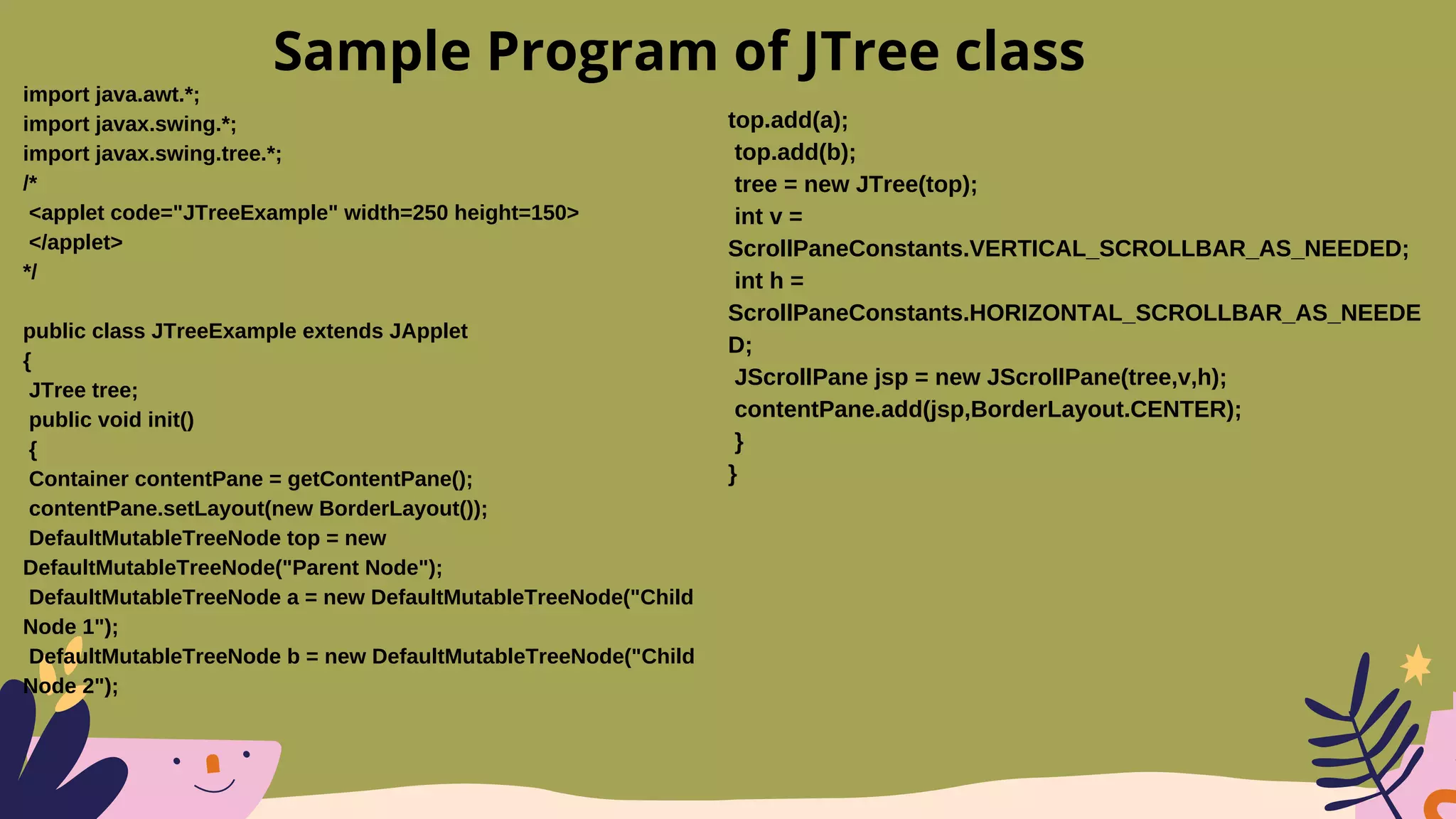 Sample Program of JTree class

import java.awt.*;
import javax.swing.*;
import javax.swing.tree.*;
/*
<applet code="JTreeExample" width=250 height=150>
</applet>
*/

public class JTreeExample extends JApplet
{
JTree tree;
public void init()
{
Container contentPane = getContentPane();
contentPane.setLayout(new BorderLayout());
DefaultMutableTreeNode top = new DefaultMutableTreeNode("Parent Node");
DefaultMutableTreeNode a = new DefaultMutableTreeNode("Child Node 1");
DefaultMutableTreeNode b = new DefaultMutableTreeNode("Child Node 2");

top.add(a);
top.add(b);
tree = new JTree(top);
int v = ScrollPaneConstants.VERTICAL_SCROLLBAR_AS_NEEDED;
int h = ScrollPaneConstants.HORIZONTAL_SCROLLBAR_AS_NEEDED;
JScrollPane jsp = new JScrollPane(tree,v,h);
contentPane.add(jsp,BorderLayout.CENTER);
}
}